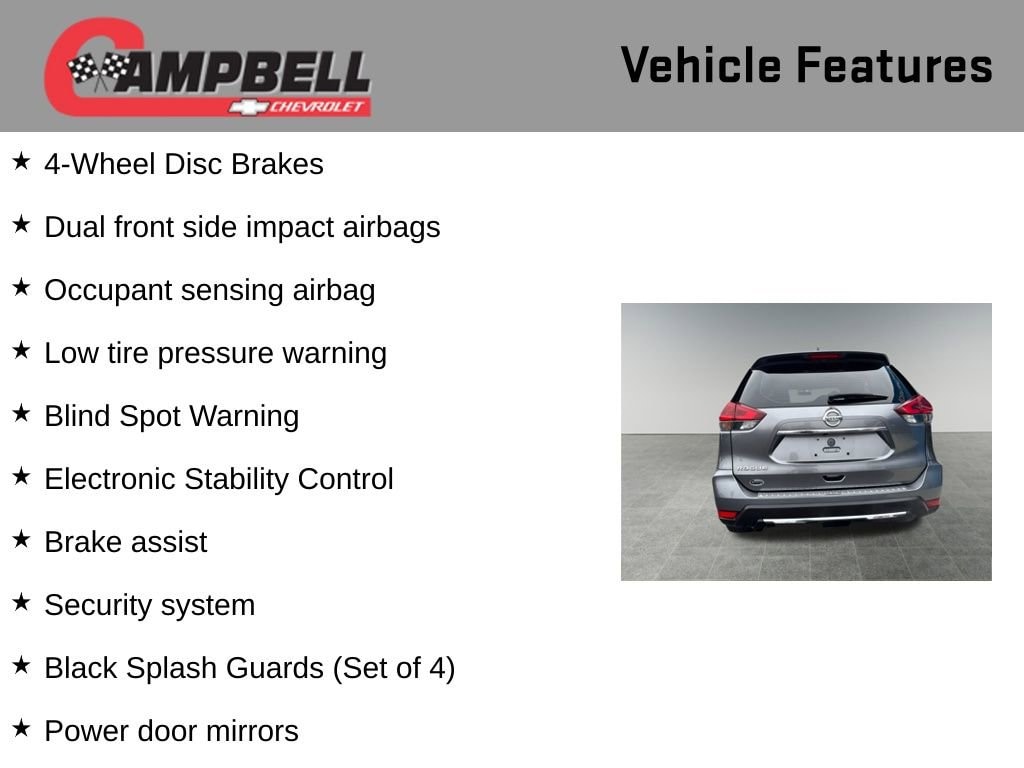 CAMPBELL
CHEVROLET

Vehicle Features

★ 4-Wheel Disc Brakes

★ Dual front side impact airbags

★ Occupant sensing airbag

★ Low tire pressure warning

★ Blind Spot Warning

★ Electronic Stability Control

★ Brake assist

★ Security system

★ Black Splash Guards (Set of 4)

★ Power door mirrors